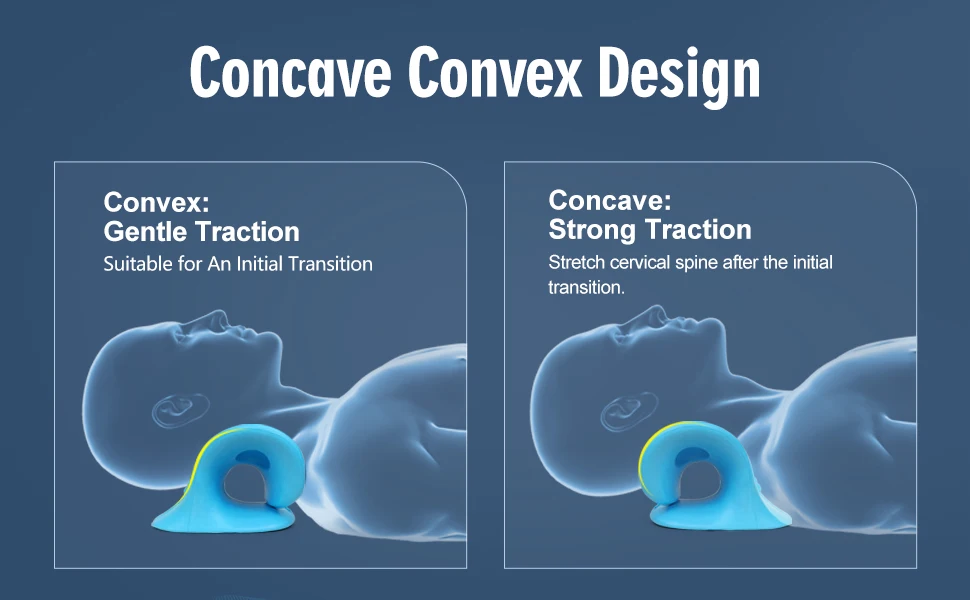 Concave Convex Design

Convex:
Gentle Traction
Suitable for An Initial Transition

Concave:
Strong Traction
Stretch cervical spine after the initial transition.